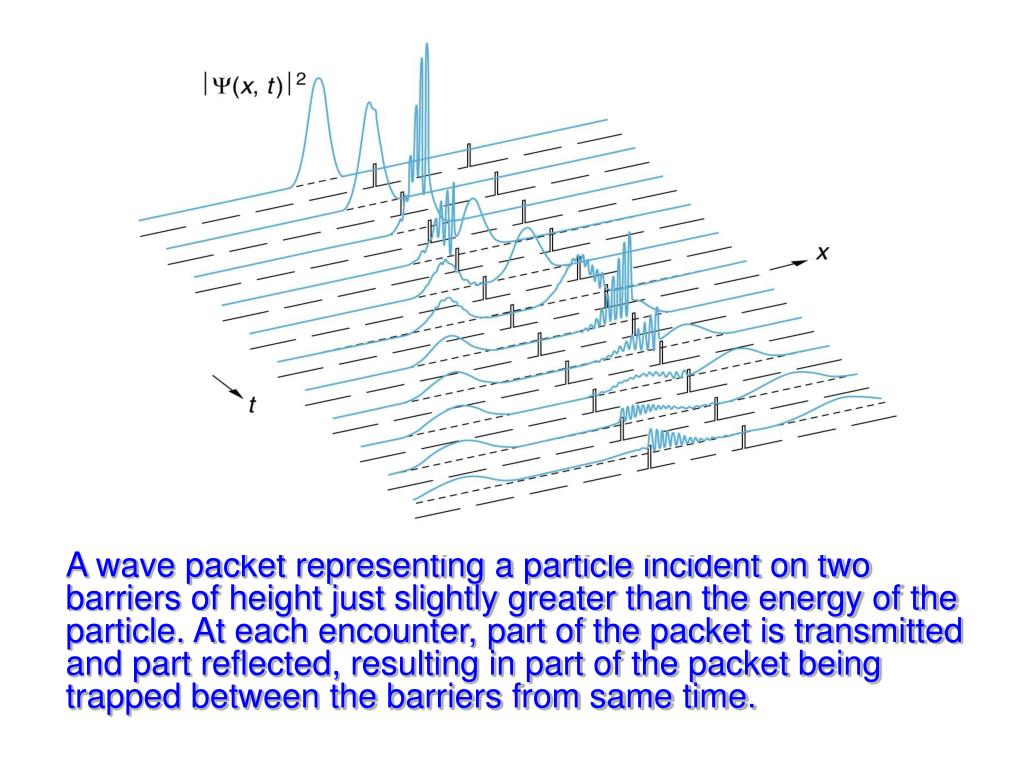 $|\Psi(x, t)|^2$

$x$

$t$

A wave packet representing a particle incident on two barriers of height just slightly greater than the energy of the particle. At each encounter, part of the packet is transmitted and part reflected, resulting in part of the packet being trapped between the barriers from same time.